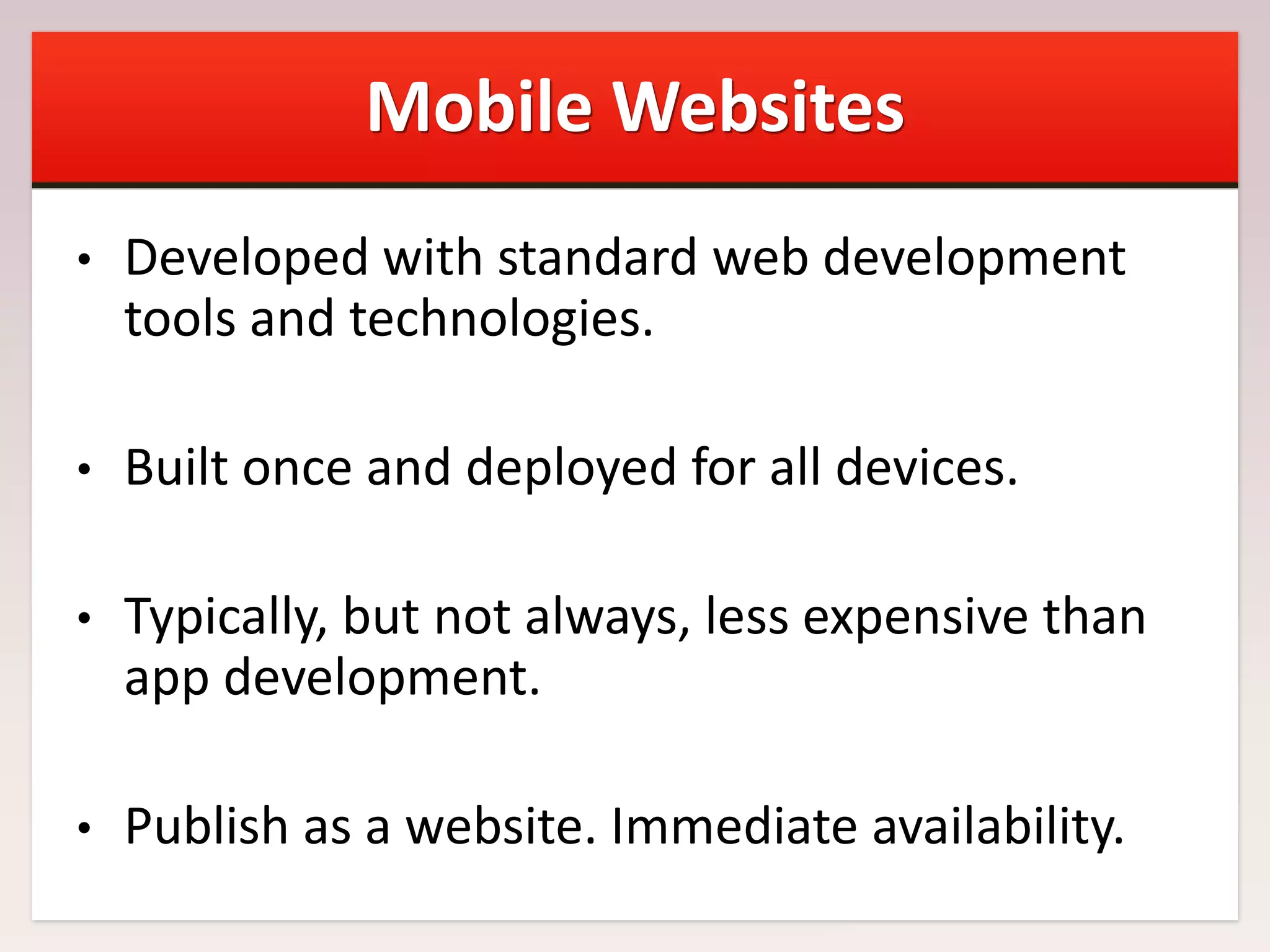 Mobile Websites

• Developed with standard web development tools and technologies.

• Built once and deployed for all devices.

• Typically, but not always, less expensive than app development.

• Publish as a website. Immediate availability.